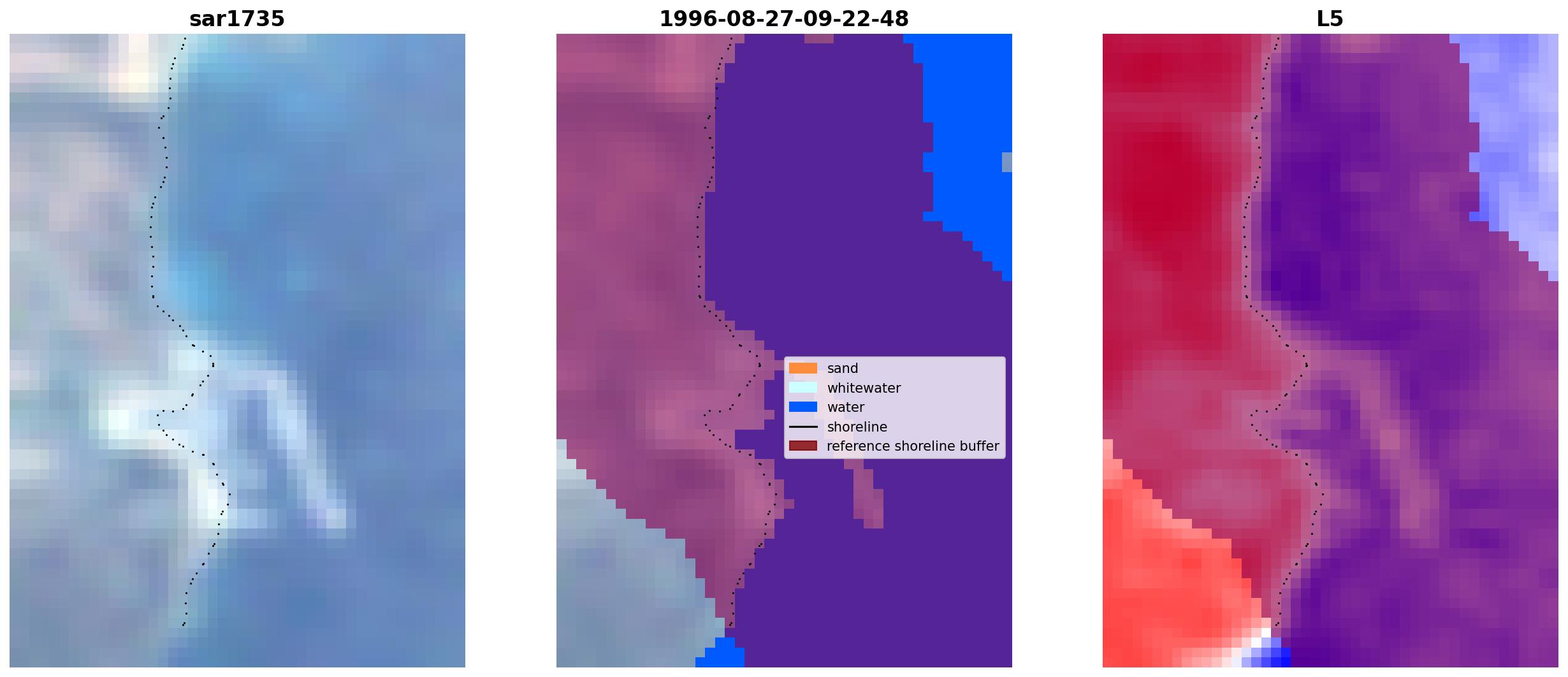 sar1735

1996-08-27-09-22-48

sand
whitewater
water
shoreline
reference shoreline buffer

L5